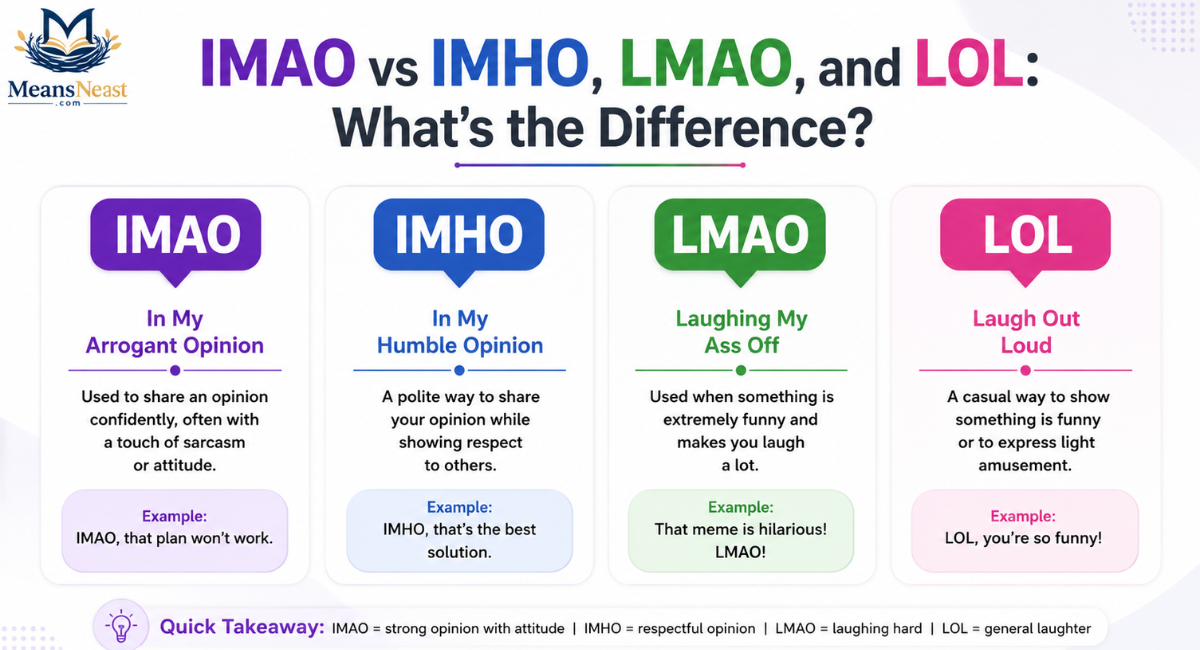 MeansNeast
.com

IMAO vs IMHO, LMAO, and LOL: What's the Difference?

IMAO
In My Arrogant Opinion
Used to share an opinion confidently, often with a touch of sarcasm or attitude.
Example:
IMAO, that plan won't work.

IMHO
In My Humble Opinion
A polite way to share your opinion while showing respect to others.
Example:
IMHO, that's the best solution.

LMAO
Laughing My Ass Off
Used when something is extremely funny and makes you laugh a lot.
Example:
That meme is hilarious! LMAO!

LOL
Laugh Out Loud
A casual way to show something is funny or to express light amusement.
Example:
LOL, you're so funny!

Quick Takeaway: IMAO = strong opinion with attitude | IMHO = respectful opinion | LMAO = laughing hard | LOL = general laughter